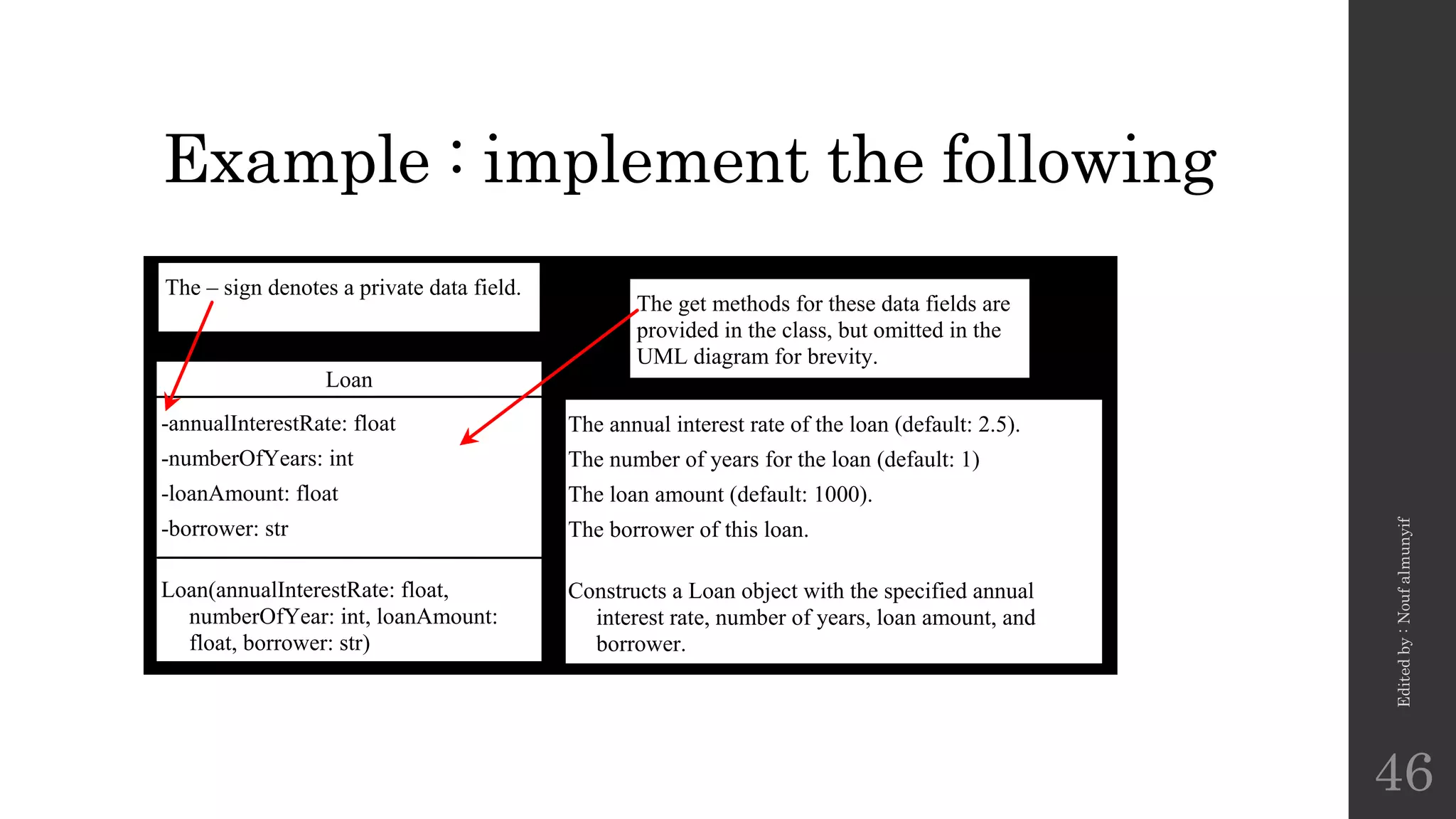 Example : implement the following

The – sign denotes a private data field.

The get methods for these data fields are provided in the class, but omitted in the UML diagram for brevity.

Loan

-annualInterestRate: float

-numberOfYears: int

-loanAmount: float

-borrower: str

Loan(annualInterestRate: float, numberOfYear: int, loanAmount: float, borrower: str)

The annual interest rate of the loan (default: 2.5).

The number of years for the loan (default: 1)

The loan amount (default: 1000).

The borrower of this loan.

Constructs a Loan object with the specified annual interest rate, number of years, loan amount, and borrower.

Edited by : Nouf almunyif

46